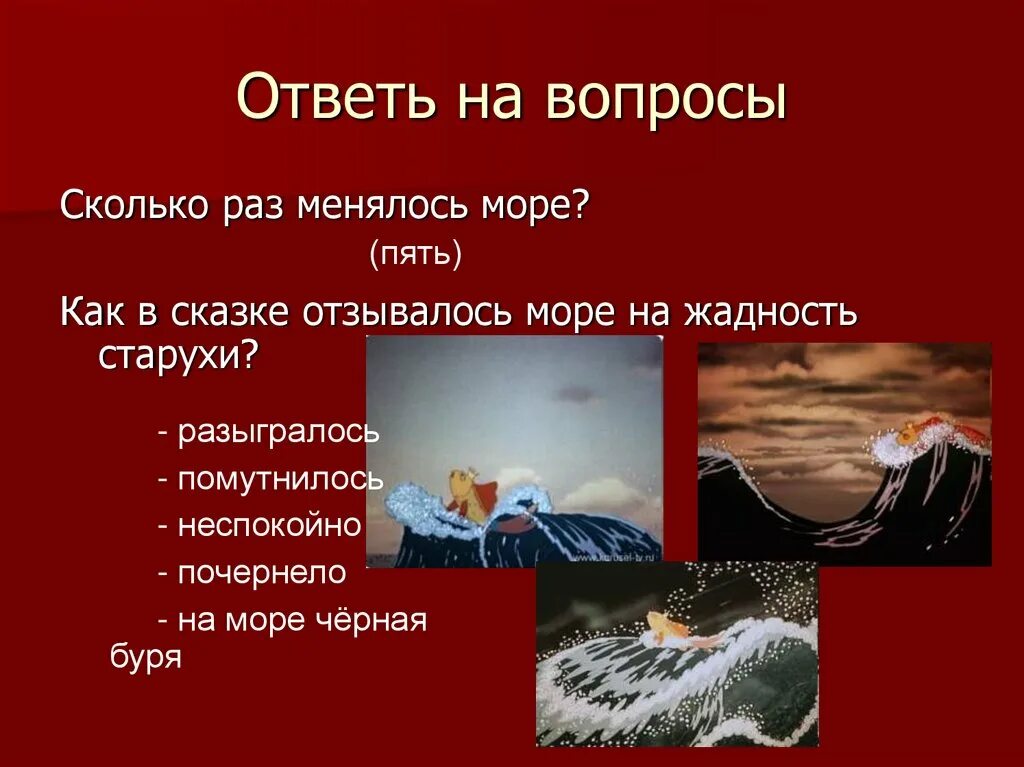 Ответь на вопросы

Сколько раз менялось море?

(пять)

Как в сказке отзывалось море на жадность старухи?

- разыгралось
- помутнилось
- неспокойно
- почернело
- на море чёрная буря

www.karusel-tv.ru